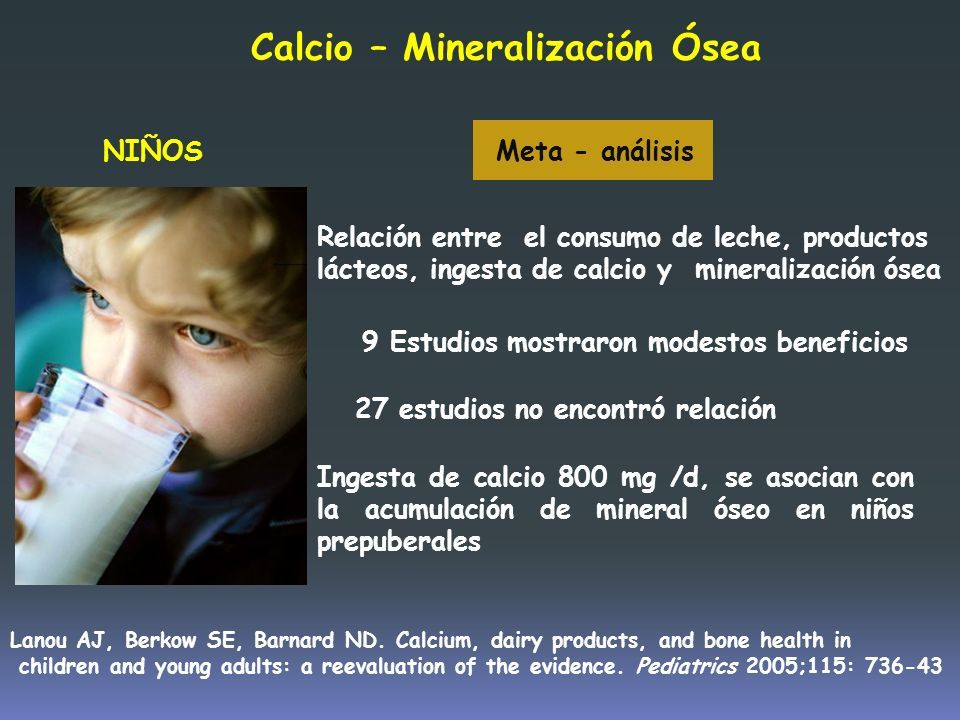 Calcio – Mineralización Ósea

NIÑOS

Meta - análisis

Relación entre el consumo de leche, productos lácteos, ingesta de calcio y mineralización ósea

9 Estudios mostraron modestos beneficios

27 estudios no encontró relación

Ingesta de calcio 800 mg /d, se asocian con la acumulación de mineral óseo en niños prepuberales

Lanou AJ, Berkow SE, Barnard ND. Calcium, dairy products, and bone health in children and young adults: a reevaluation of the evidence. Pediatrics 2005;115: 736-43